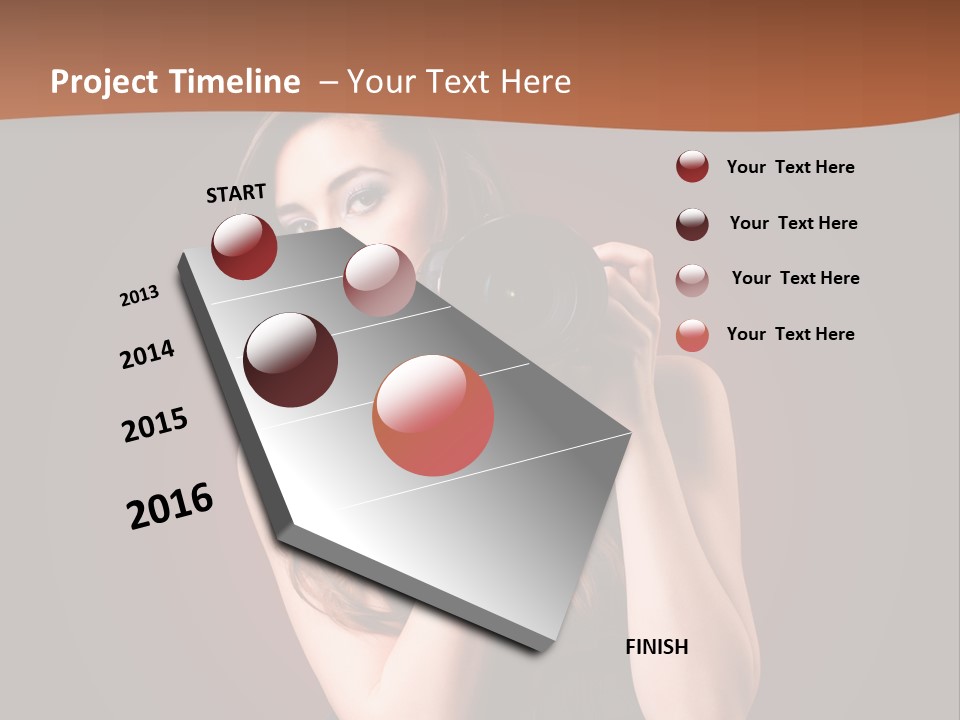 Project Timeline – Your Text Here

START

2013

2014

2015

2016

FINISH

Your Text Here

Your Text Here

Your Text Here

Your Text Here